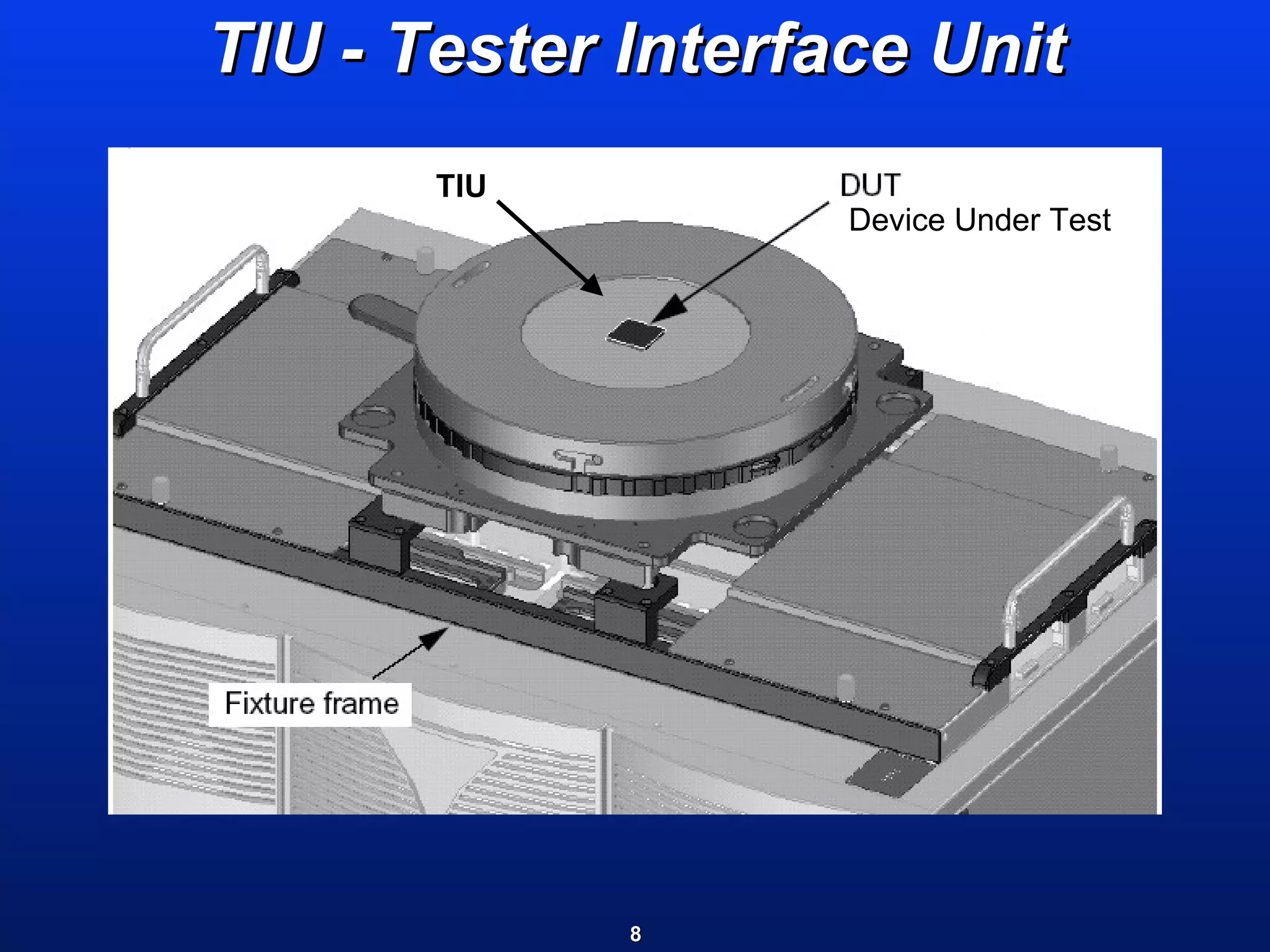 TIU - Tester Interface Unit

TIU

DUT
Device Under Test

Fixture frame

8